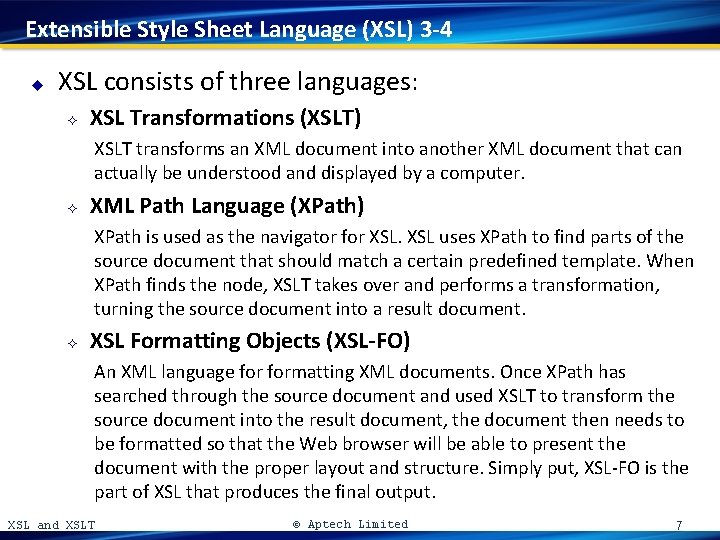 Extensible Style Sheet Language (XSL) 3-4

XSL consists of three languages:

XSL Transformations (XSLT)

XSLT transforms an XML document into another XML document that can actually be understood and displayed by a computer.

XML Path Language (XPath)

XPath is used as the navigator for XSL. XSL uses XPath to find parts of the source document that should match a certain predefined template. When XPath finds the node, XSLT takes over and performs a transformation, turning the source document into a result document.

XSL Formatting Objects (XSL-FO)

An XML language for formatting XML documents. Once XPath has searched through the source document and used XSLT to transform the source document into the result document, the document then needs to be formatted so that the Web browser will be able to present the document with the proper layout and structure. Simply put, XSL-FO is the part of XSL that produces the final output.

XSL and XSLT © Aptech Limited 7